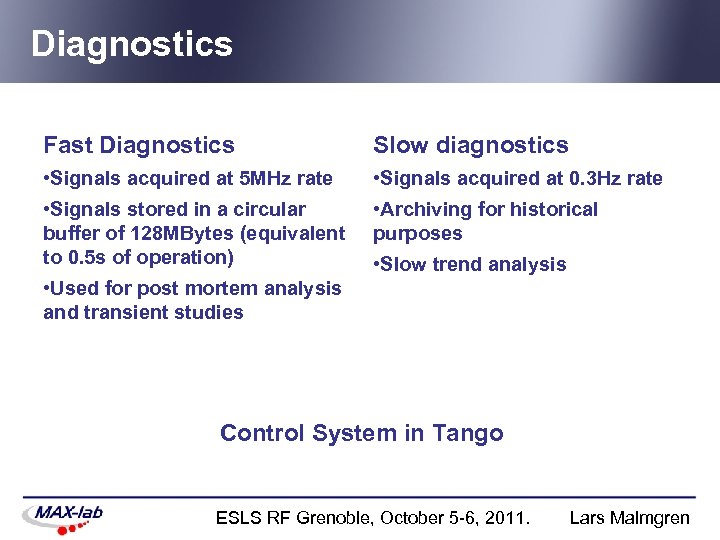 Diagnostics

Fast Diagnostics

•Signals acquired at 5MHz rate

•Signals stored in a circular buffer of 128MBytes (equivalent to 0.5s of operation)

•Used for post mortem analysis and transient studies

Slow diagnostics

•Signals acquired at 0.3Hz rate

•Archiving for historical purposes

•Slow trend analysis

Control System in Tango

MAX-lab

ESLS RF Grenoble, October 5-6, 2011.

Lars Malmgren